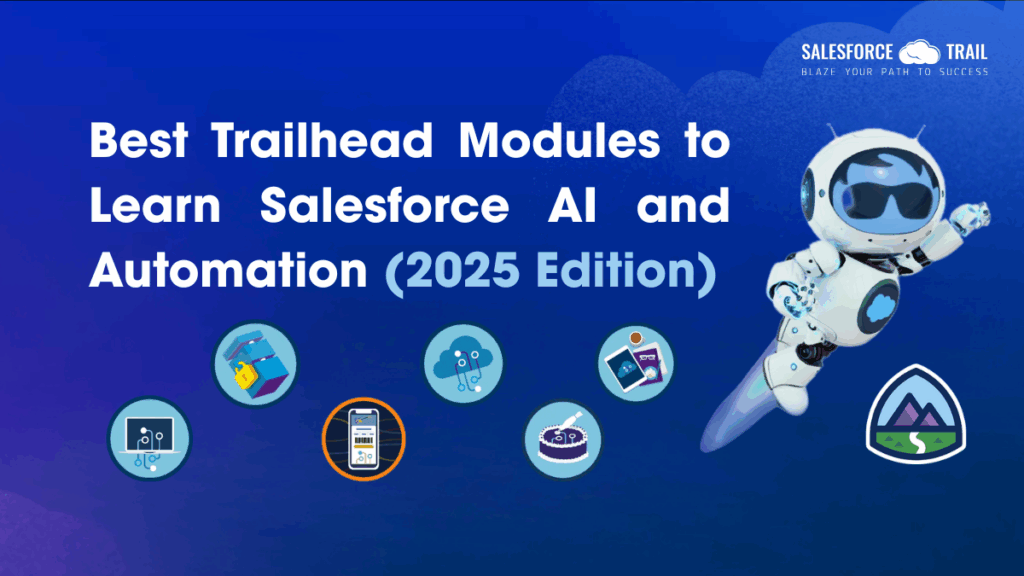 SALESFORCE TRAIL
BLAZE YOUR PATH TO SUCCESS

Best Trailhead Modules to Learn Salesforce AI and Automation (2025 Edition)